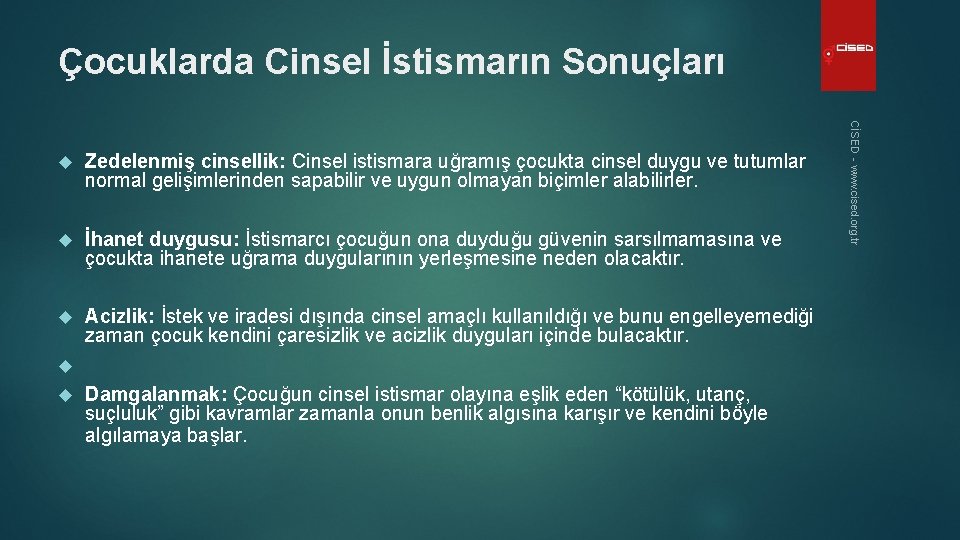 Çocuklarda Cinsel İstismarın Sonuçları

CİSED

CİSED - www.cised.org.tr

Zedelenmiş cinsellik: Cinsel istismara uğramış çocukta cinsel duygu ve tutumlar normal gelişimlerinden sapabilir ve uygun olmayan biçimler alabilirler.

İhanet duygusu: İstismarcı çocuğun ona duyduğu güvenin sarsılmamasına ve çocukta ihanete uğrama duygularının yerleşmesine neden olacaktır.

Acizlik: İstek ve iradesi dışında cinsel amaçlı kullanıldığı ve bunu engelleyemediği zaman çocuk kendini çaresizlik ve acizlik duyguları içinde bulacaktır.

Damgalanmak: Çocuğun cinsel istismar olayına eşlik eden “kötülük, utanç, suçluluk” gibi kavramlar zamanla onun benlik algısına karışır ve kendini böyle algılamaya başlar.